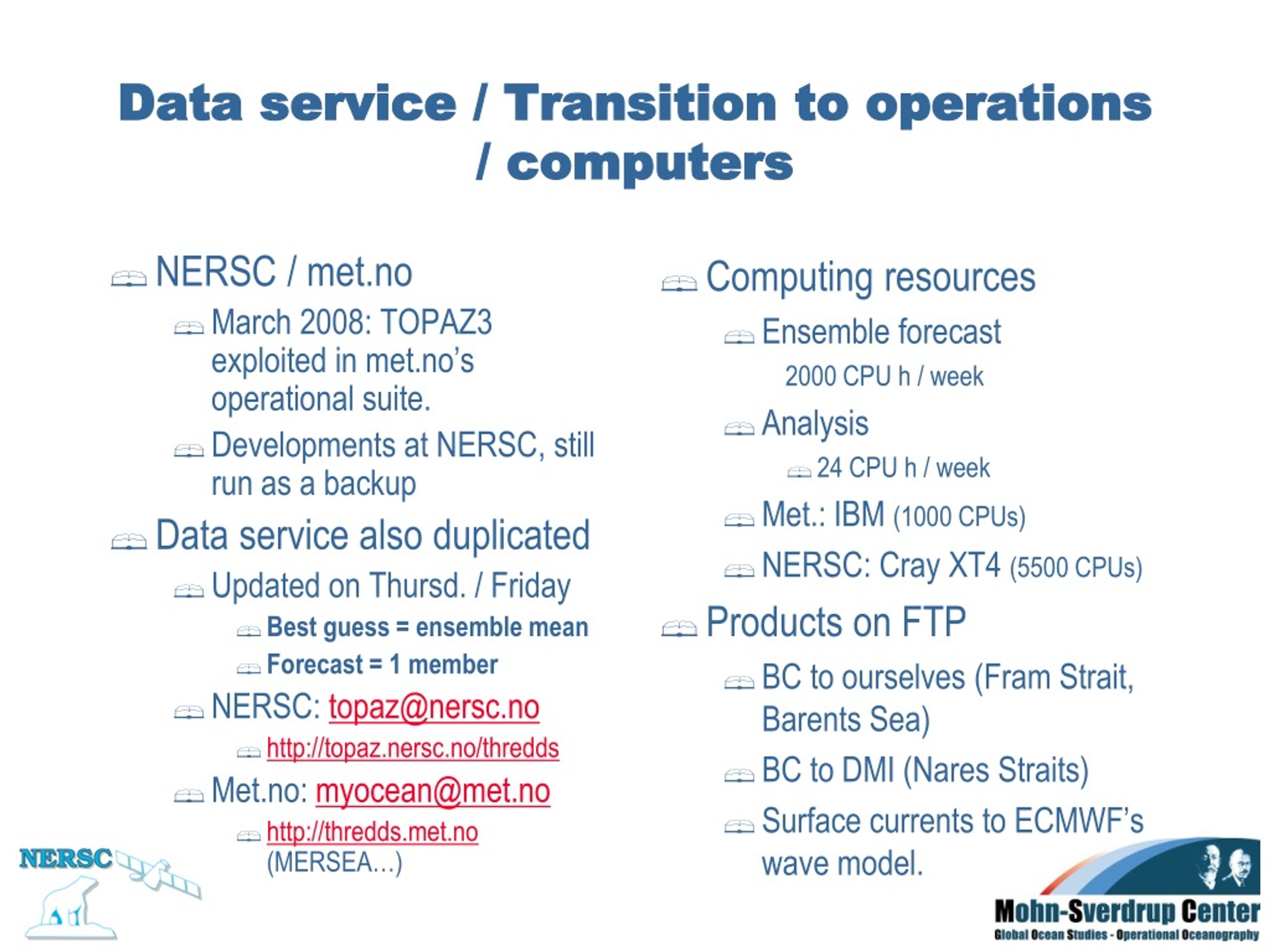 Data service / Transition to operations / computers

NERSC / met.no

March 2008: TOPAZ3 exploited in met.no's operational suite.

Developments at NERSC, still run as a backup

Data service also duplicated

Updated on Thursd. / Friday

Best guess = ensemble mean

Forecast = 1 member

NERSC: topaz@nersc.no

http://topaz.nersc.no/thredds

Met.no: myocean@met.no

http://thredds.met.no (MERSEA…)

Computing resources

Ensemble forecast

2000 CPU h / week

Analysis

24 CPU h / week

Met.: IBM (1000 CPUs)

NERSC: Cray XT4 (5500 CPUs)

Products on FTP

BC to ourselves (Fram Strait, Barents Sea)

BC to DMI (Nares Straits)

Surface currents to ECMWF's wave model.

NERSC

Mohn-Sverdrup Center
Global Ocean Studies - Operational Oceanography